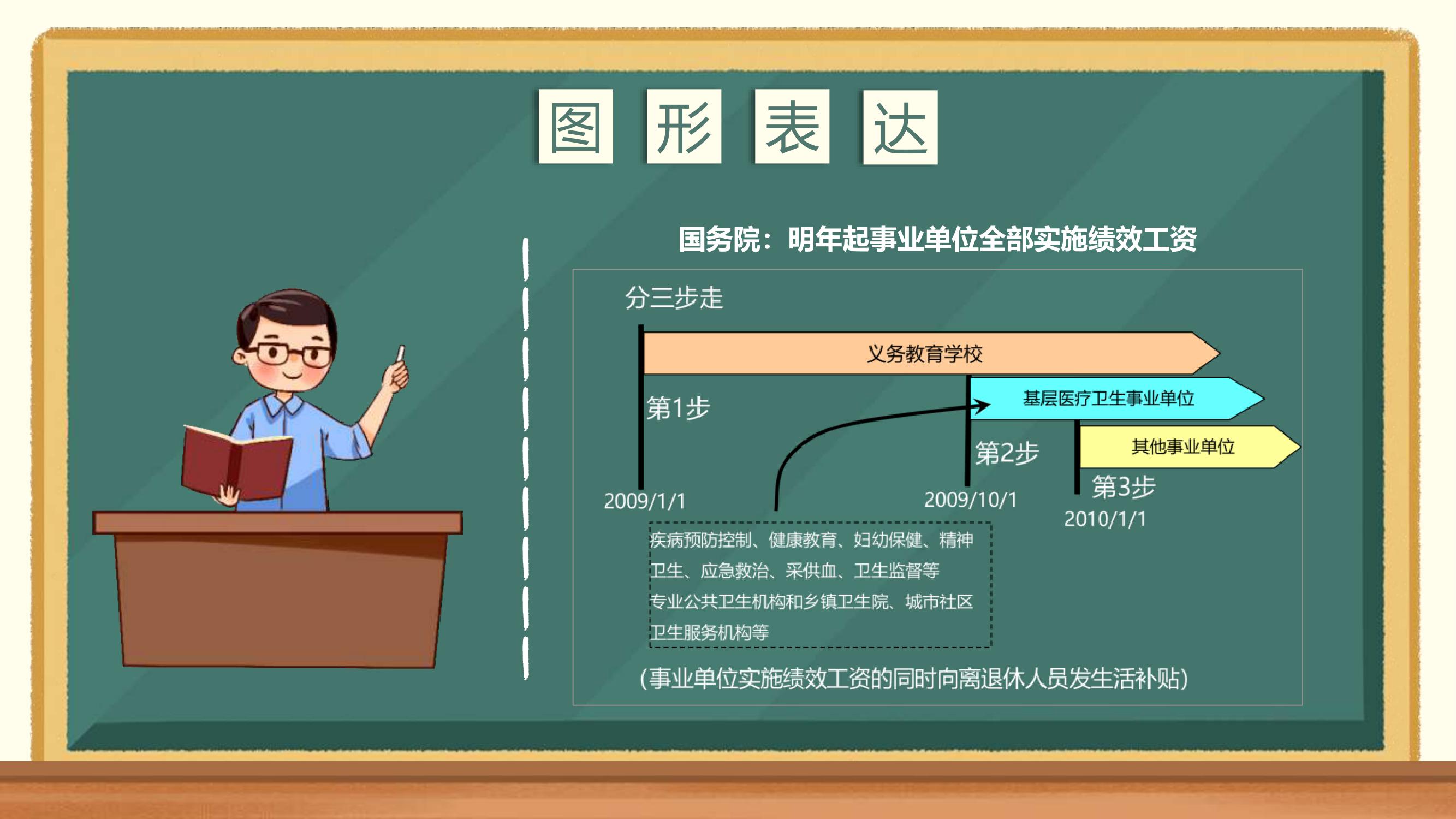 图 形 表 达

国务院：明年起事业单位全部实施绩效工资

分三步走

义务教育学校

基层医疗卫生事业单位

其他事业单位

第1步

第2步

第3步

2009/1/1

2009/10/1

2010/1/1

疾病预防控制、健康教育、妇幼保健、精神卫生、应急救治、采供血、卫生监督等专业公共卫生机构和乡镇卫生院、城市社区卫生服务机构等

（事业单位实施绩效工资的同时向离退休人员发生活补贴）